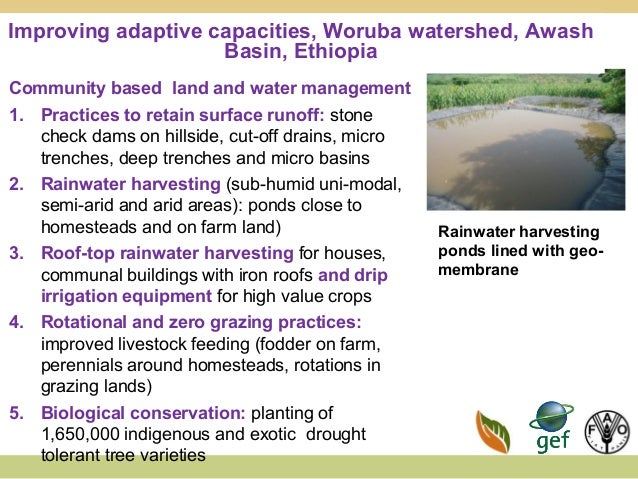 Improving adaptive capacities, Woruba watershed, Awash Basin, Ethiopia

Community based land and water management

1. Practices to retain surface runoff: stone check dams on hillside, cut-off drains, micro trenches, deep trenches and micro basins
2. Rainwater harvesting (sub-humid uni-modal, semi-arid and arid areas): ponds close to homesteads and on farm land)
3. Roof-top rainwater harvesting for houses, communal buildings with iron roofs and drip irrigation equipment for high value crops
4. Rotational and zero grazing practices: improved livestock feeding (fodder on farm, perennials around homesteads, rotations in grazing lands)
5. Biological conservation: planting of 1,650,000 indigenous and exotic drought tolerant tree varieties

Rainwater harvesting ponds lined with geo-membrane

gef

FAO